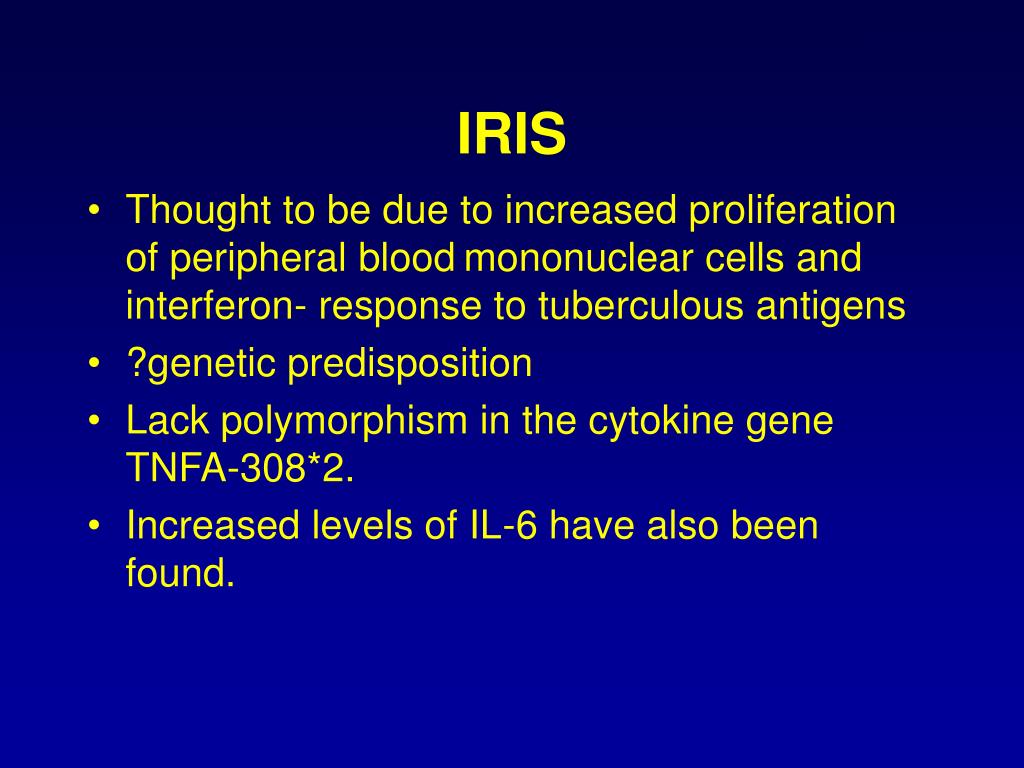 IRIS

• Thought to be due to increased proliferation of peripheral blood mononuclear cells and interferon- response to tuberculous antigens
• ?genetic predisposition
• Lack polymorphism in the cytokine gene TNFA-308*2.
• Increased levels of IL-6 have also been found.